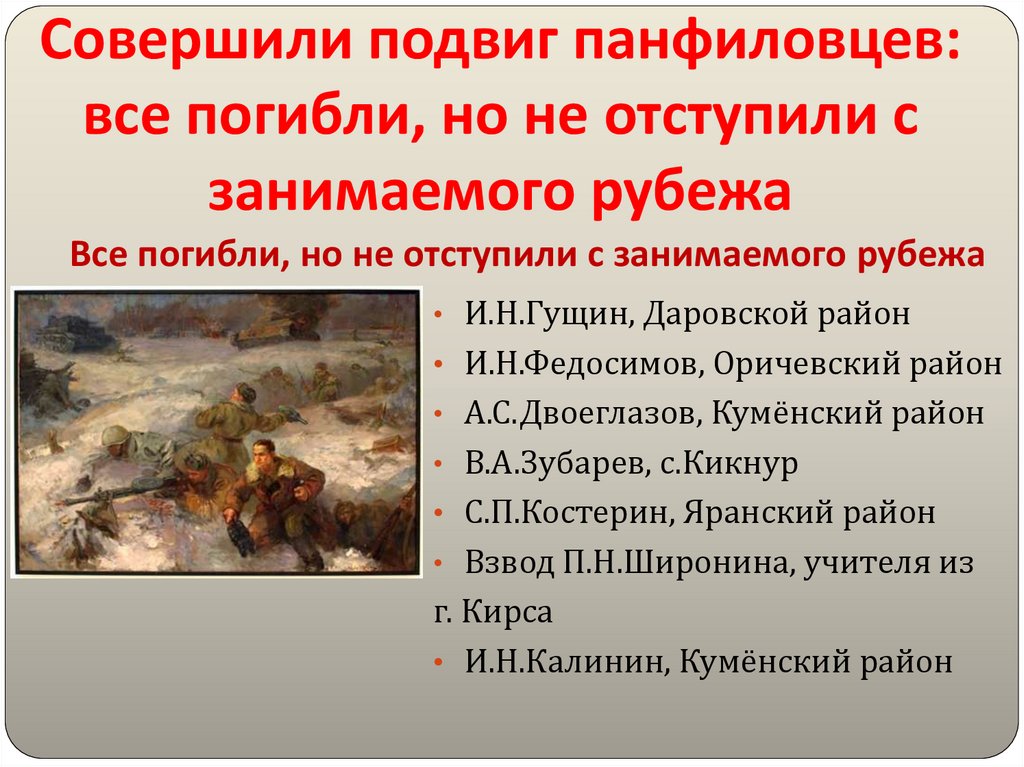 Совершили подвиг панфиловцев: все погибли, но не отступили с занимаемого рубежа

Все погибли, но не отступили с занимаемого рубежа

• И.Н.Гущин, Даровской район
• И.Н.Федосимов, Оричевский район
• А.С.Двоеглазов, Кумёнский район
• В.А.Зубарев, с.Кикнур
• С.П.Костерин, Яранский район
• Взвод П.Н.Широнина, учителя из г. Кирса
• И.Н.Калинин, Кумёнский район